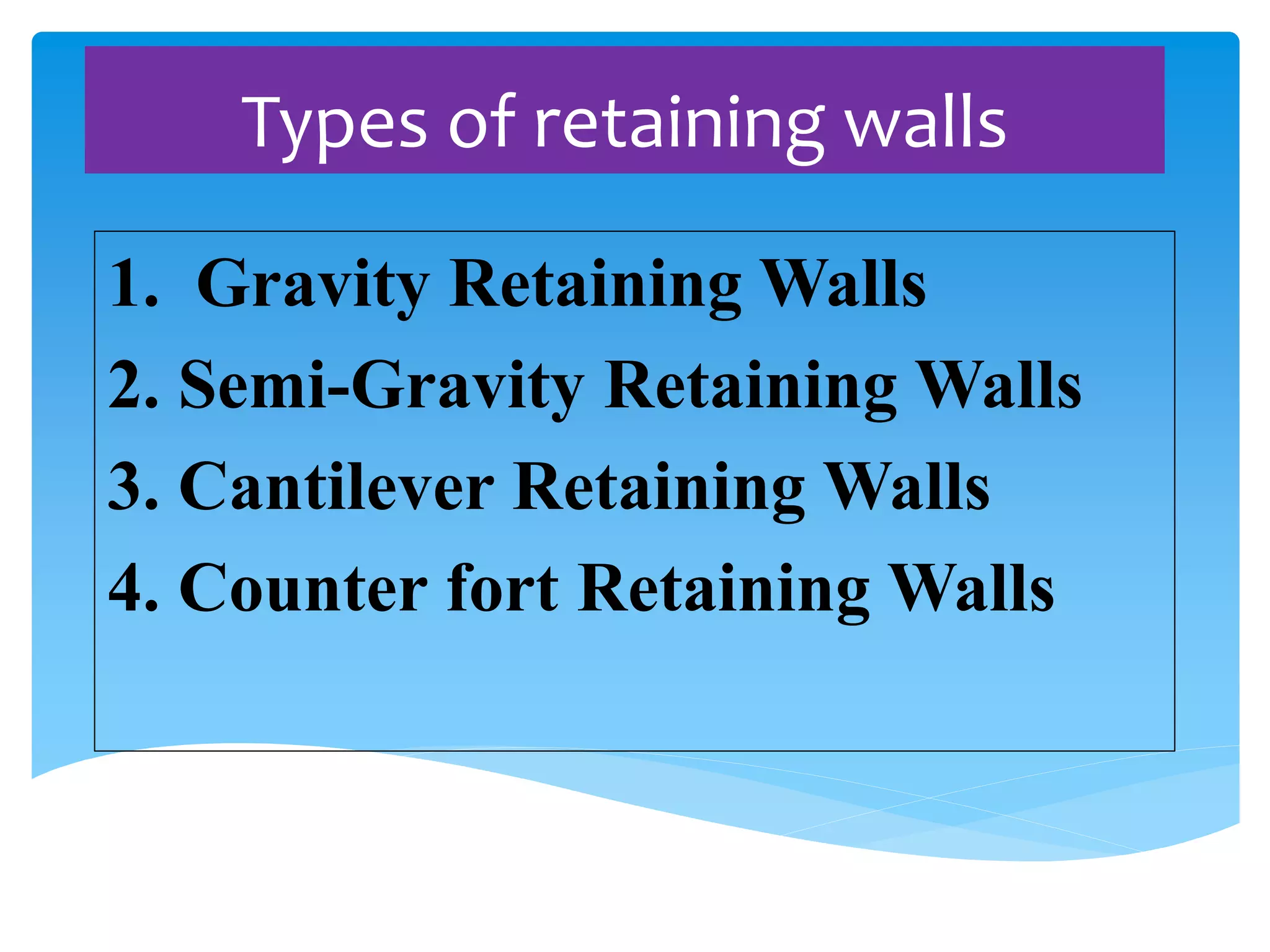 Types of retaining walls

1. Gravity Retaining Walls
2. Semi-Gravity Retaining Walls
3. Cantilever Retaining Walls
4. Counter fort Retaining Walls